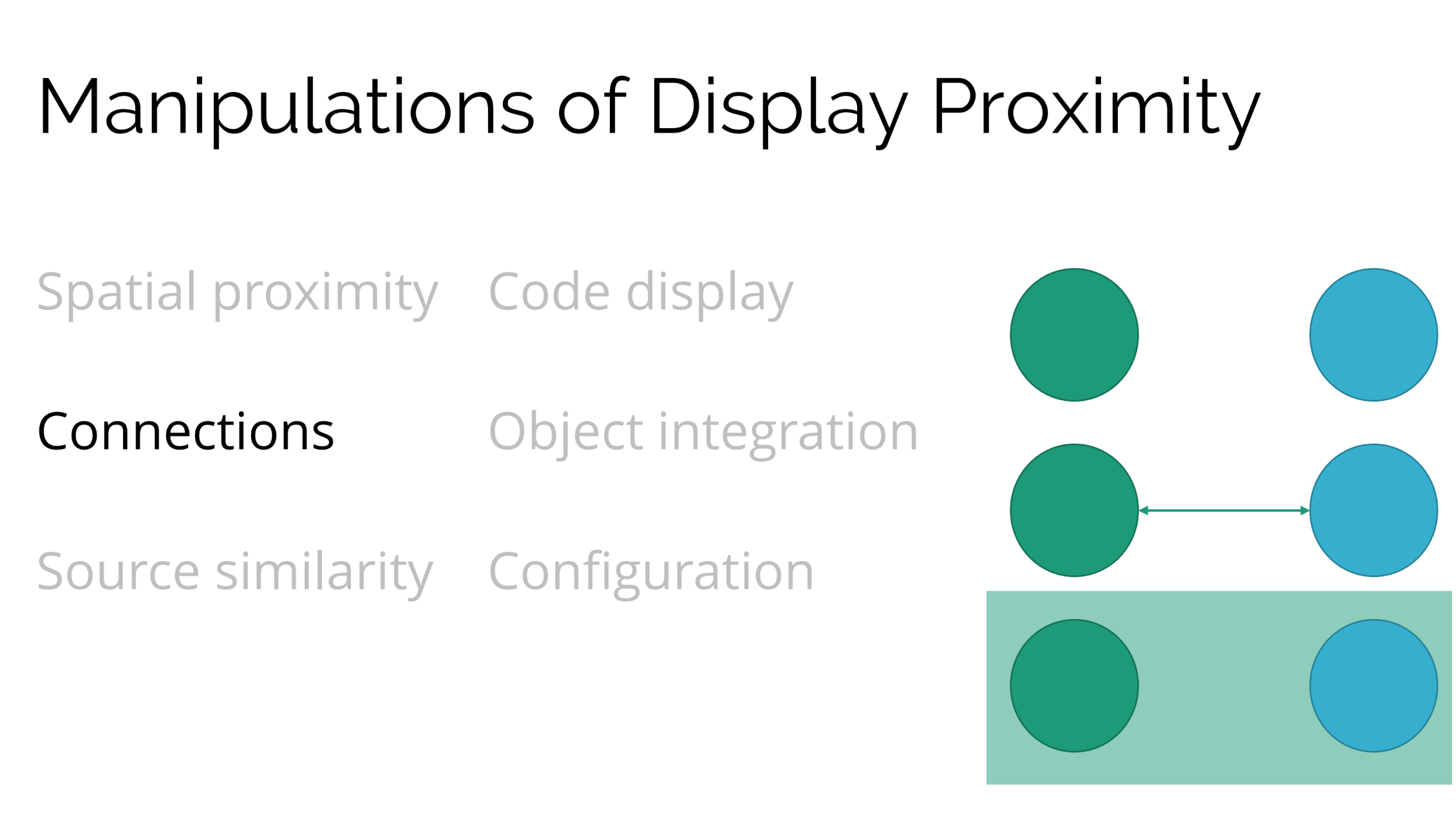 Manipulations of Display Proximity

Spatial proximity

Connections

Source similarity

Code display

Object integration

Configuration